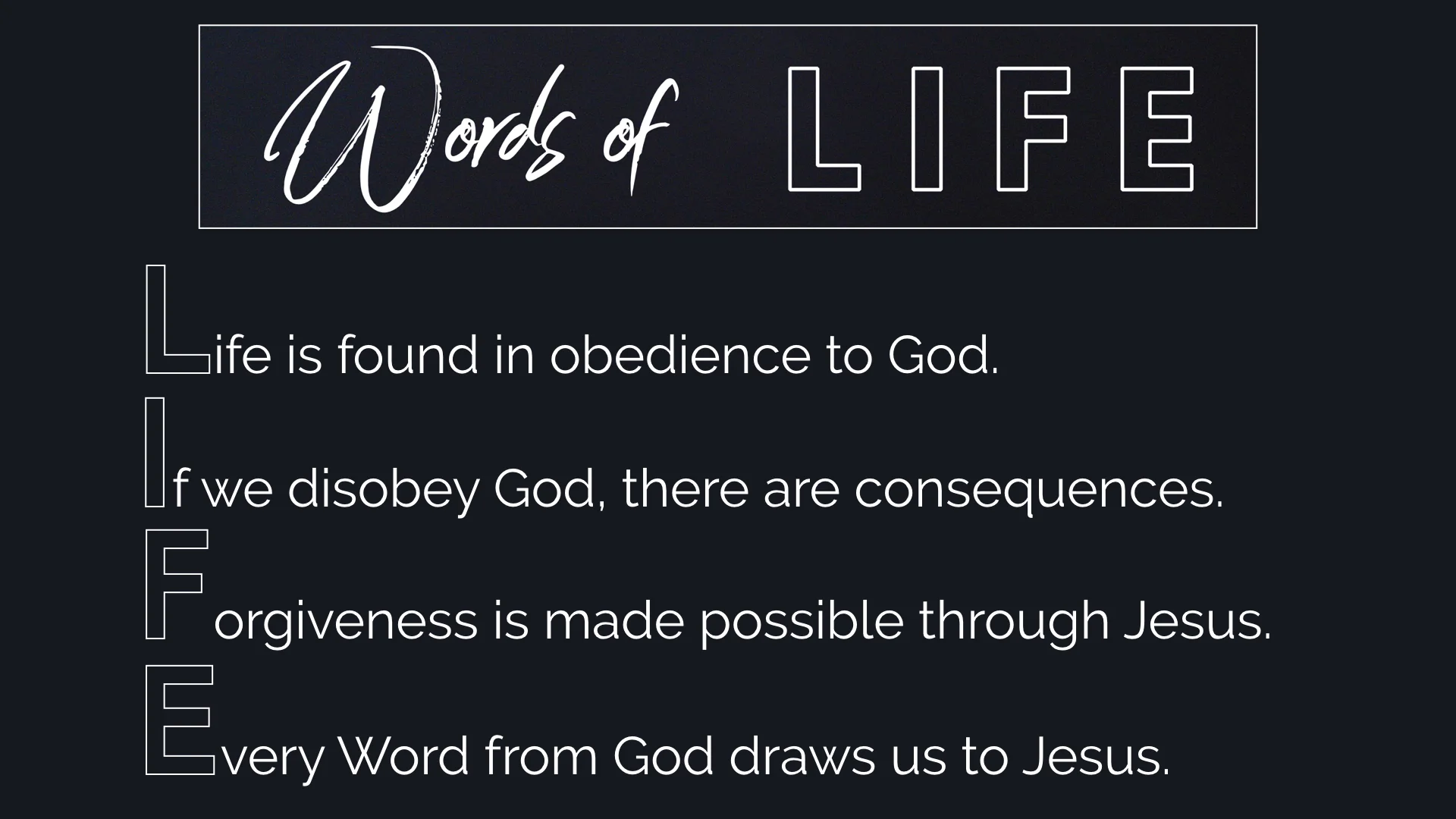 Words of LIFE

Life is found in obedience to God.

If we disobey God, there are consequences.

Forgiveness is made possible through Jesus.

Every Word from God draws us to Jesus.